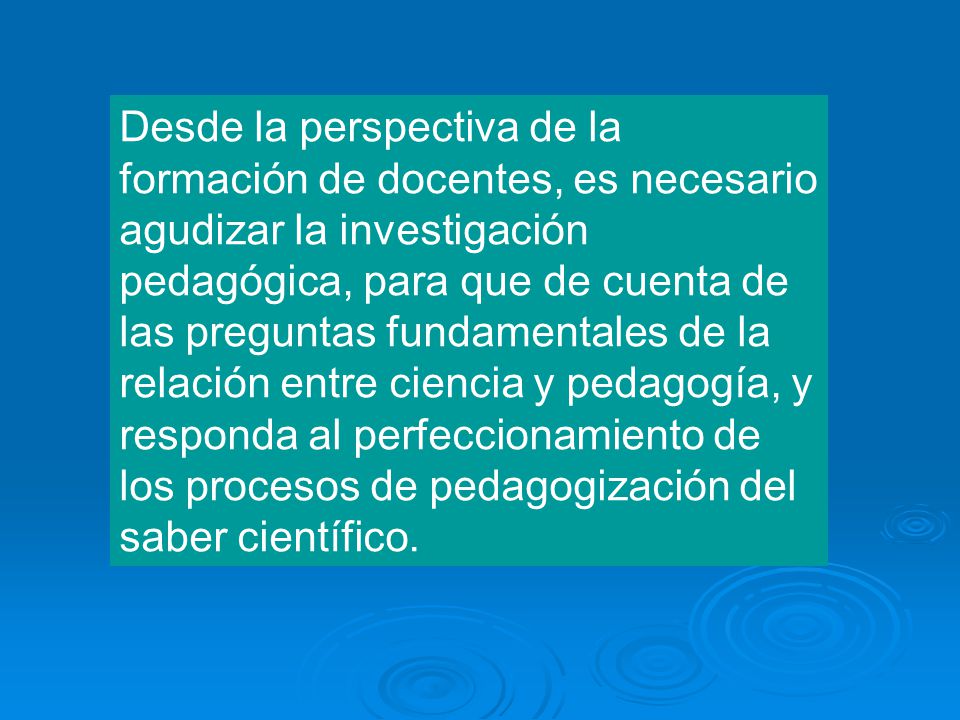 Desde la perspectiva de la formación de docentes, es necesario agudizar la investigación pedagógica, para que de cuenta de las preguntas fundamentales de la relación entre ciencia y pedagogía, y responda al perfeccionamiento de los procesos de pedagogización del saber científico.